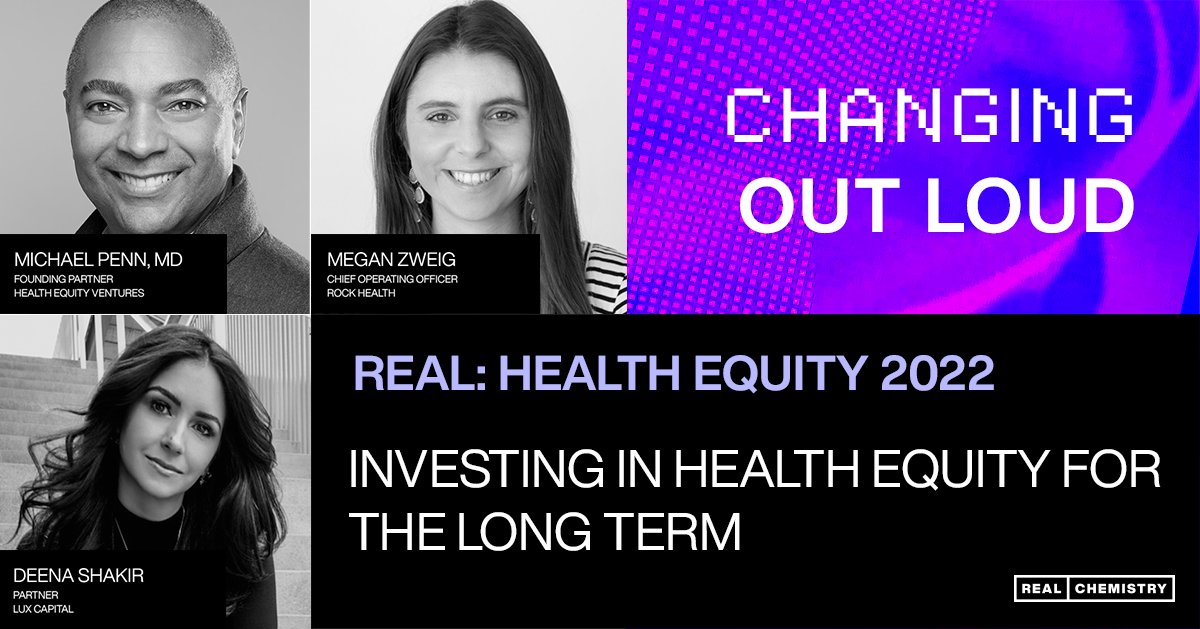 MICHAEL PENN, MD
FOUNDING PARTNER
HEALTH EQUITY VENTURES

MEGAN ZWEIG
CHIEF OPERATING OFFICER
ROCK HEALTH

CHANGING
OUT LOUD

DEENA SHAKIR
PARTNER
LUX CAPITAL

REAL: HEALTH EQUITY 2022

INVESTING IN HEALTH EQUITY FOR THE LONG TERM

REAL CHEMISTRY